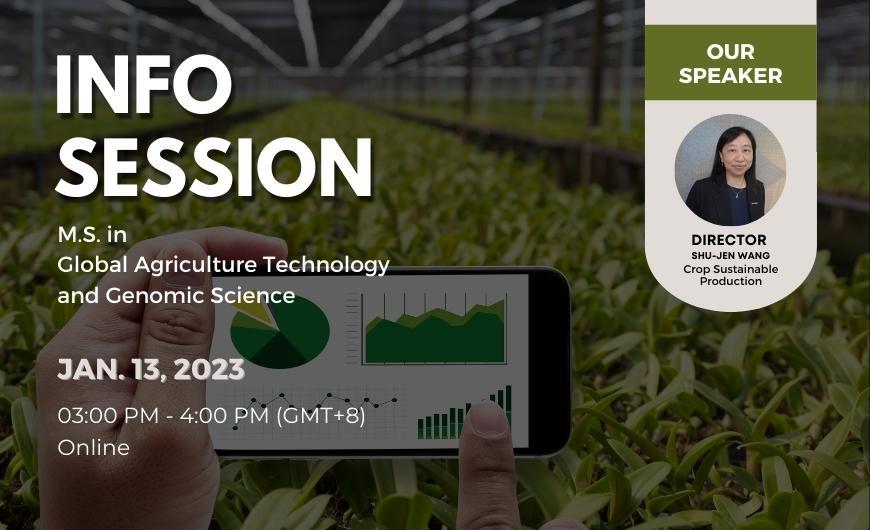 INFO SESSION

M.S. in Global Agriculture Technology and Genomic Science

JAN. 13, 2023

03:00 PM - 4:00 PM (GMT+8)
Online

OUR SPEAKER

DIRECTOR
SHU-JEN WANG
Crop Sustainable Production